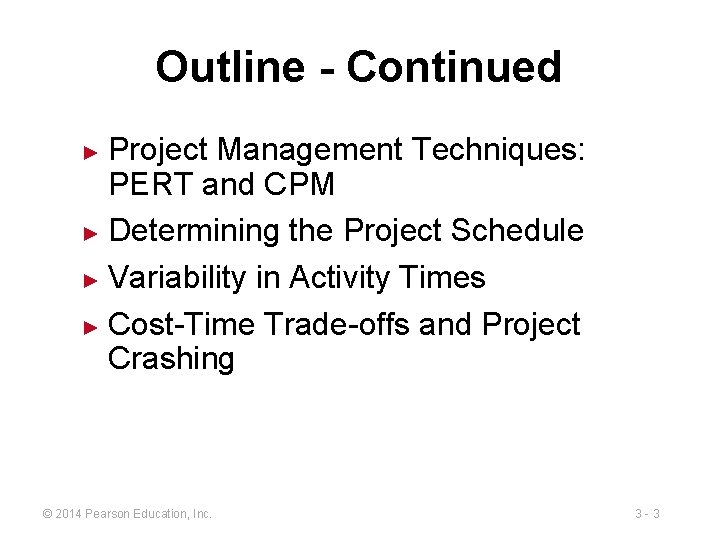 Outline - Continued

► Project Management Techniques: PERT and CPM

► Determining the Project Schedule

► Variability in Activity Times

► Cost-Time Trade-offs and Project Crashing

© 2014 Pearson Education, Inc.

3 - 3